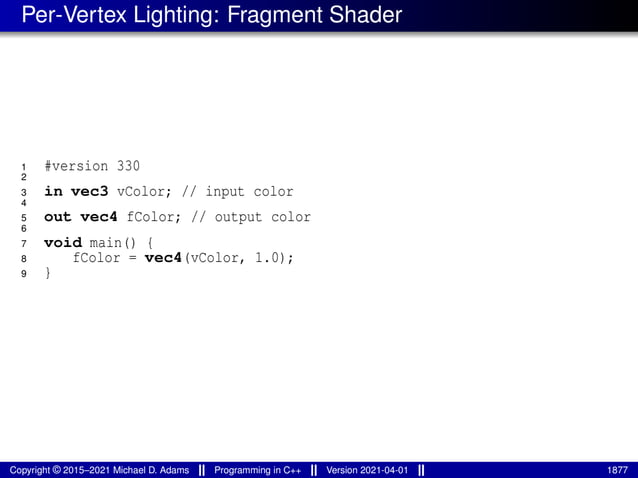 Per-Vertex Lighting: Fragment Shader

1 #version 330
2
3 in vec3 vColor; // input color
4
5 out vec4 fColor; // output color
6
7 void main() {
8     fColor = vec4(vColor, 1.0);
9 }

Copyright © 2015–2021 Michael D. Adams || Programming in C++ || Version 2021-04-01 || 1877